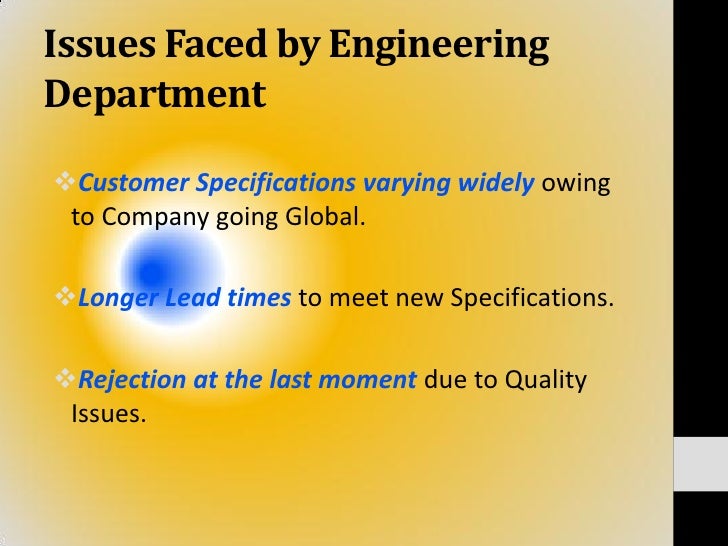 Issues Faced by Engineering Department

❖Customer Specifications varying widely owing to Company going Global.

❖Longer Lead times to meet new Specifications.

❖Rejection at the last moment due to Quality Issues.